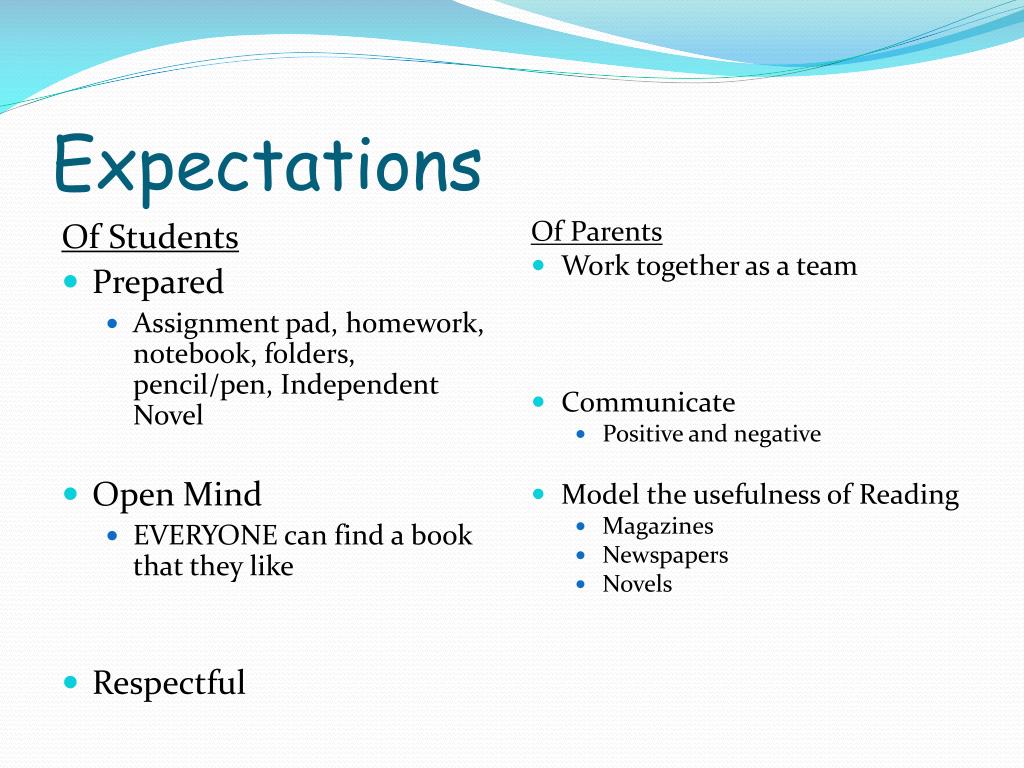 Expectations

Of Students

- Prepared
  - Assignment pad, homework, notebook, folders, pencil/pen, Independent Novel
- Open Mind
  - EVERYONE can find a book that they like
- Respectful

Of Parents

- Work together as a team
- Communicate
  - Positive and negative
- Model the usefulness of Reading
  - Magazines
  - Newspapers
  - Novels